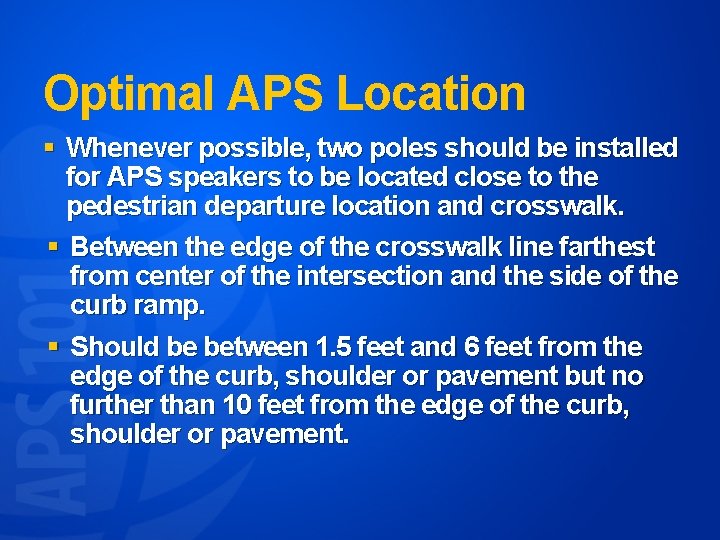 Optimal APS Location

▪ Whenever possible, two poles should be installed for APS speakers to be located close to the pedestrian departure location and crosswalk.

▪ Between the edge of the crosswalk line farthest from center of the intersection and the side of the curb ramp.

▪ Should be between 1.5 feet and 6 feet from the edge of the curb, shoulder or pavement but no further than 10 feet from the edge of the curb, shoulder or pavement.

APS 101